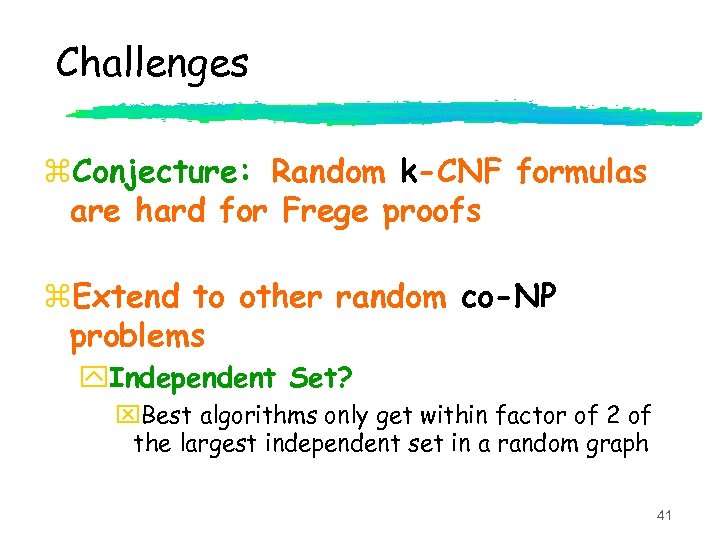 Challenges

Conjecture: Random k-CNF formulas are hard for Frege proofs

Extend to other random co-NP problems

Independent Set?

Best algorithms only get within factor of 2 of the largest independent set in a random graph

41